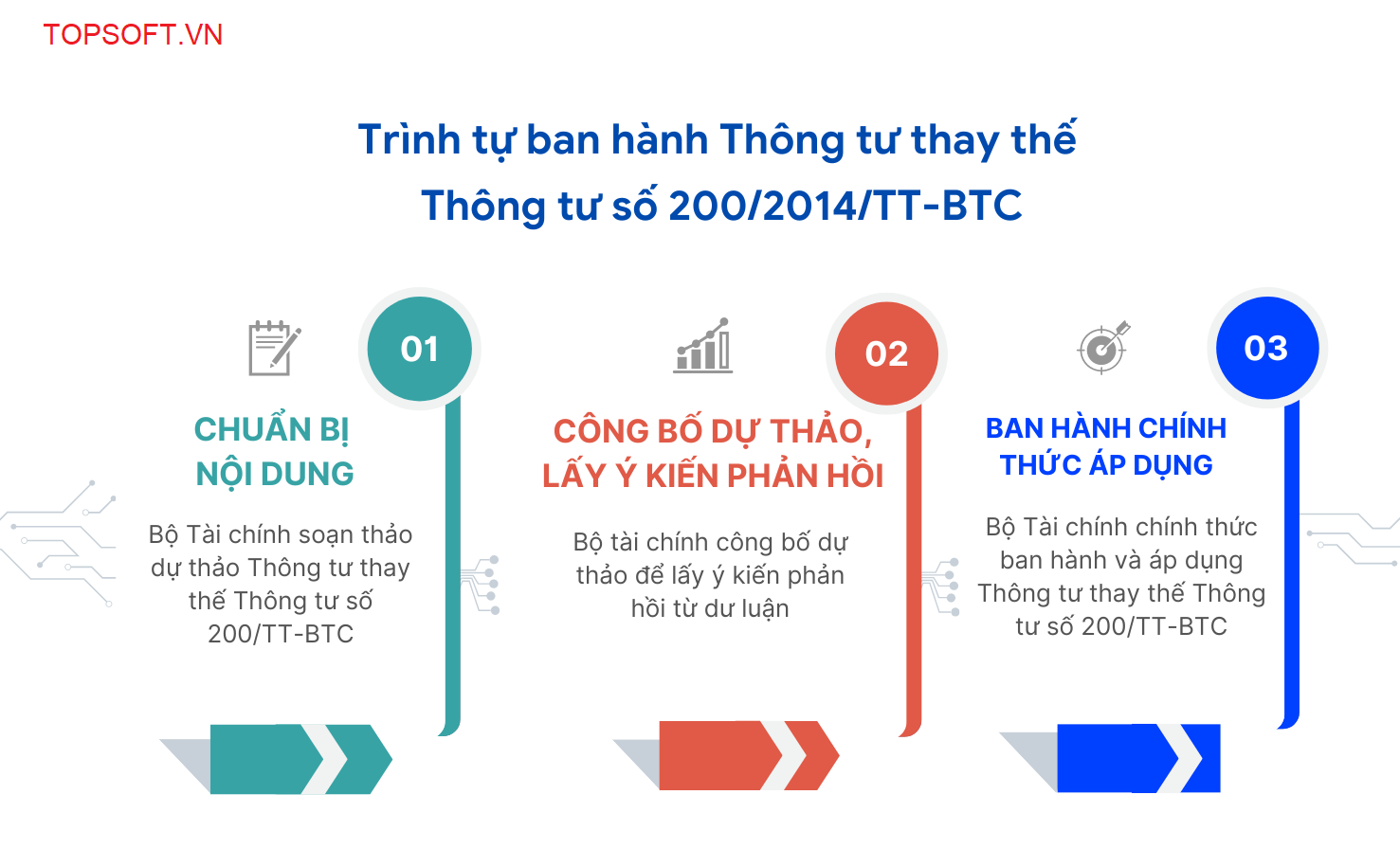 TOPSOFT.VN

Trình tự ban hành Thông tư thay thế Thông tư số 200/2014/TT-BTC

01

CHUẨN BỊ NỘI DUNG

Bộ Tài chính soạn thảo dự thảo Thông tư thay thế Thông tư số 200/TT-BTC

02

CÔNG BỐ DỰ THẢO, LẤY Ý KIẾN PHẢN HỒI

Bộ tài chính công bố dự thảo để lấy ý kiến phản hồi từ dư luận

03

BAN HÀNH CHÍNH THỨC ÁP DỤNG

Bộ Tài chính chính thức ban hành và áp dụng Thông tư thay thế Thông tư số 200/TT-BTC